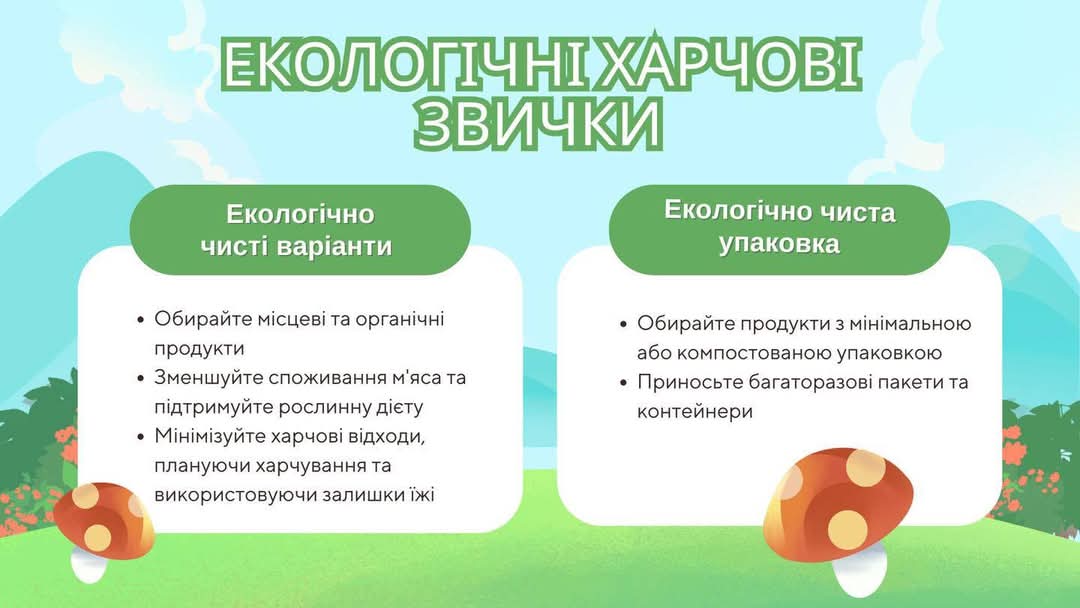 ЕКОЛОГІЧНІ ХАРЧОВІ ЗВИЧКИ

Екологічно чисті варіанти

• Обирайте місцеві та органічні продукти
• Зменшуйте споживання м'яса та підтримуйте рослинну дієту
• Мінімізуйте харчові відходи, плануючи харчування та використовуючи залишки їжі

Екологічно чиста упаковка

• Обирайте продукти з мінімальною або компостованою упаковкою
• Приносьте багаторазові пакети та контейнери